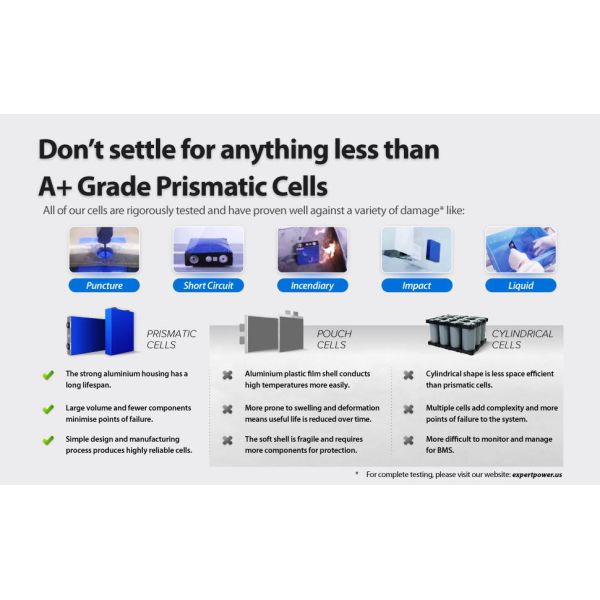 Don't settle for anything less than A+ Grade Prismatic Cells

All of our cells are rigorously tested and have proven well against a variety of damage* like:

Puncture

Short Circuit

Incendiary

Impact

Liquid

PRISMATIC CELLS

The strong aluminium housing has a long lifespan.

Large volume and fewer components minimise points of failure.

Simple design and manufacturing process produces highly reliable cells.

POUCH CELLS

Aluminium plastic film shell conducts high temperatures more easily.

More prone to swelling and deformation means useful life is reduced over time.

The soft shell is fragile and requires more components for protection.

CYLINDRICAL CELLS

Cylindrical shape is less space efficient than prismatic cells.

Multiple cells add complexity and more points of failure to the system.

More difficult to monitor and manage for BMS.

* For complete testing, please visit our website: expertpower.us